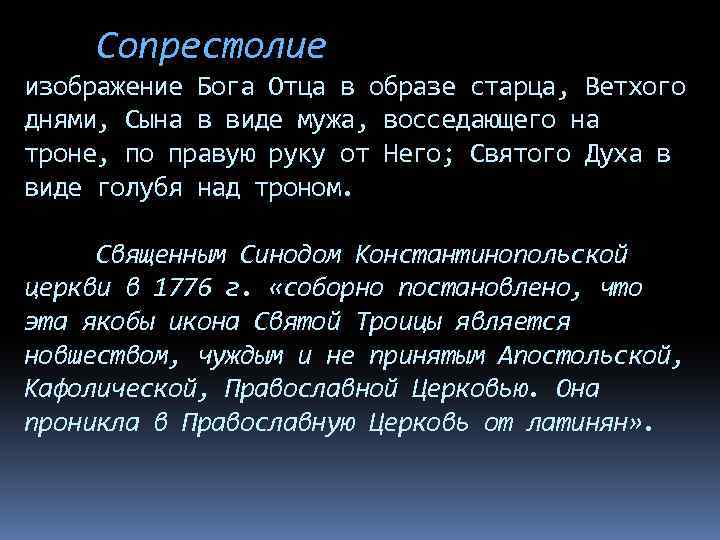 Сопрестолие

изображение Бога Отца в образе старца, Ветхого днями, Сына в виде мужа, восседающего на троне, по правую руку от Него; Святого Духа в виде голубя над троном.

Священным Синодом Константинопольской церкви в 1776 г. «соборно постановлено, что эта якобы икона Святой Троицы является новшеством, чуждым и не принятым Апостольской, Кафолической, Православной Церковью. Она проникла в Православную Церковь от латинян».